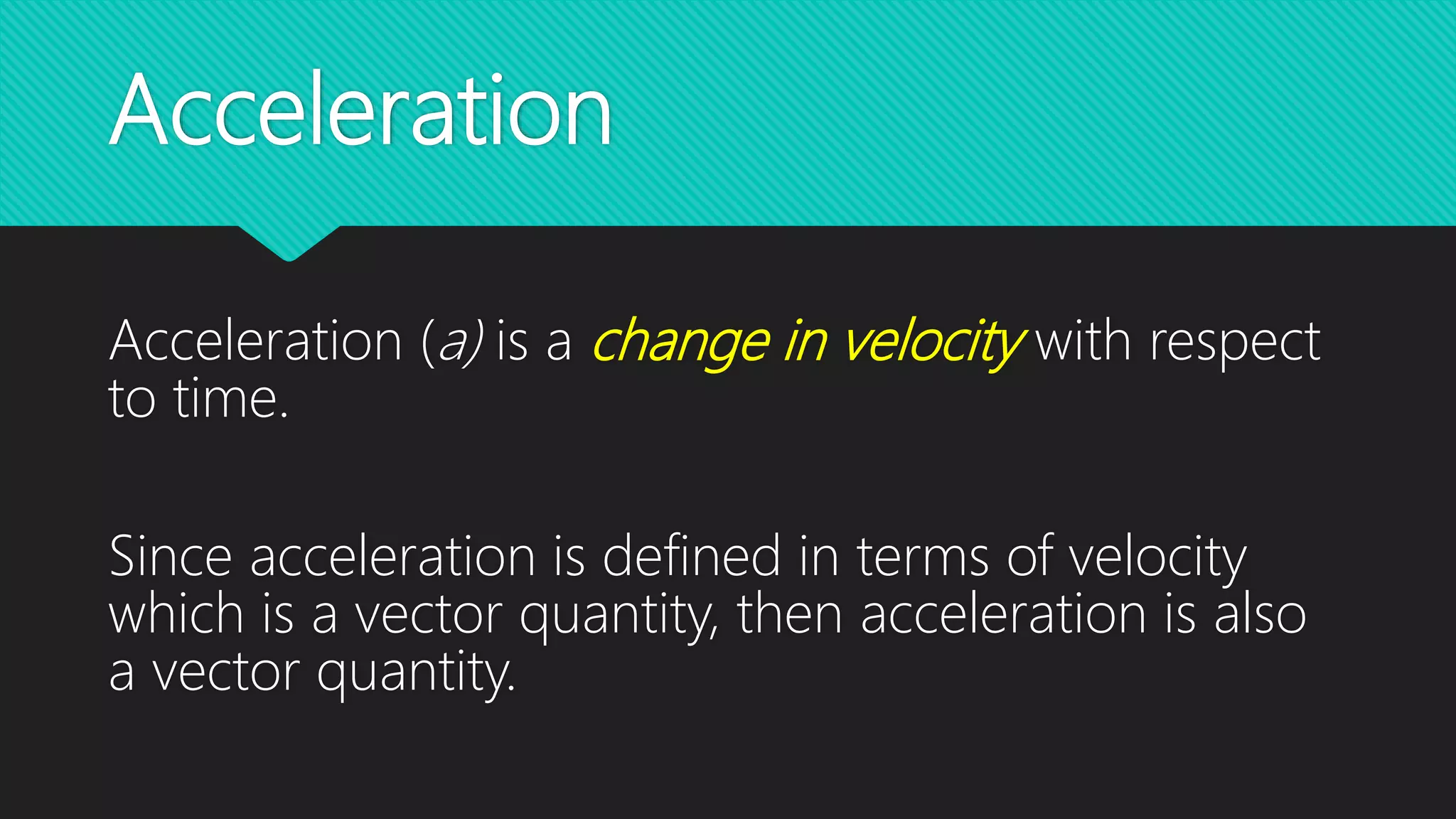 Acceleration

Acceleration (a) is a change in velocity with respect to time.

Since acceleration is defined in terms of velocity which is a vector quantity, then acceleration is also a vector quantity.